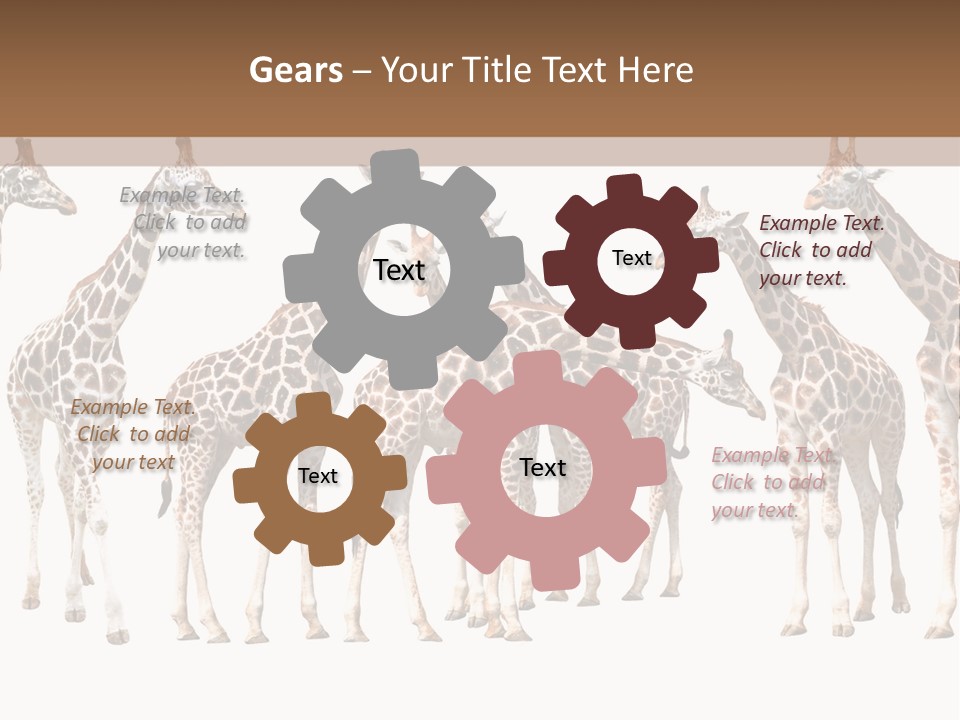 Gears – Your Title Text Here

Example Text. Click to add your text.

Text

Text

Example Text. Click to add your text.

Example Text. Click to add your text

Text

Text

Example Text. Click to add your text.